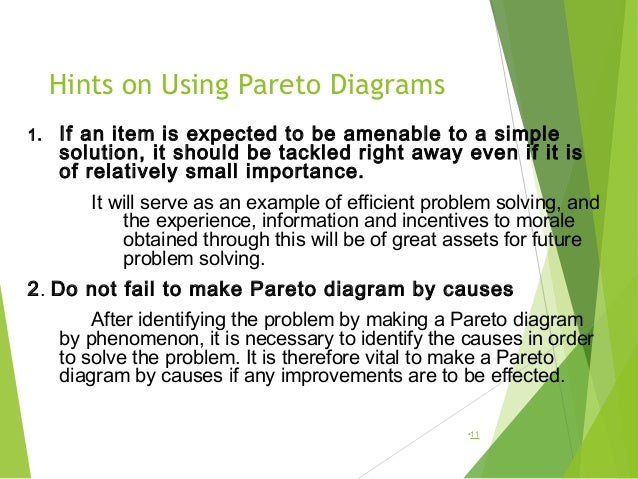 Hints on Using Pareto Diagrams

1. If an item is expected to be amenable to a simple solution, it should be tackled right away even if it is of relatively small importance.

It will serve as an example of efficient problem solving, and the experience, information and incentives to morale obtained through this will be of great assets for future problem solving.

2. Do not fail to make Pareto diagram by causes

After identifying the problem by making a Pareto diagram by phenomenon, it is necessary to identify the causes in order to solve the problem. It is therefore vital to make a Pareto diagram by causes if any improvements are to be effected.

•11